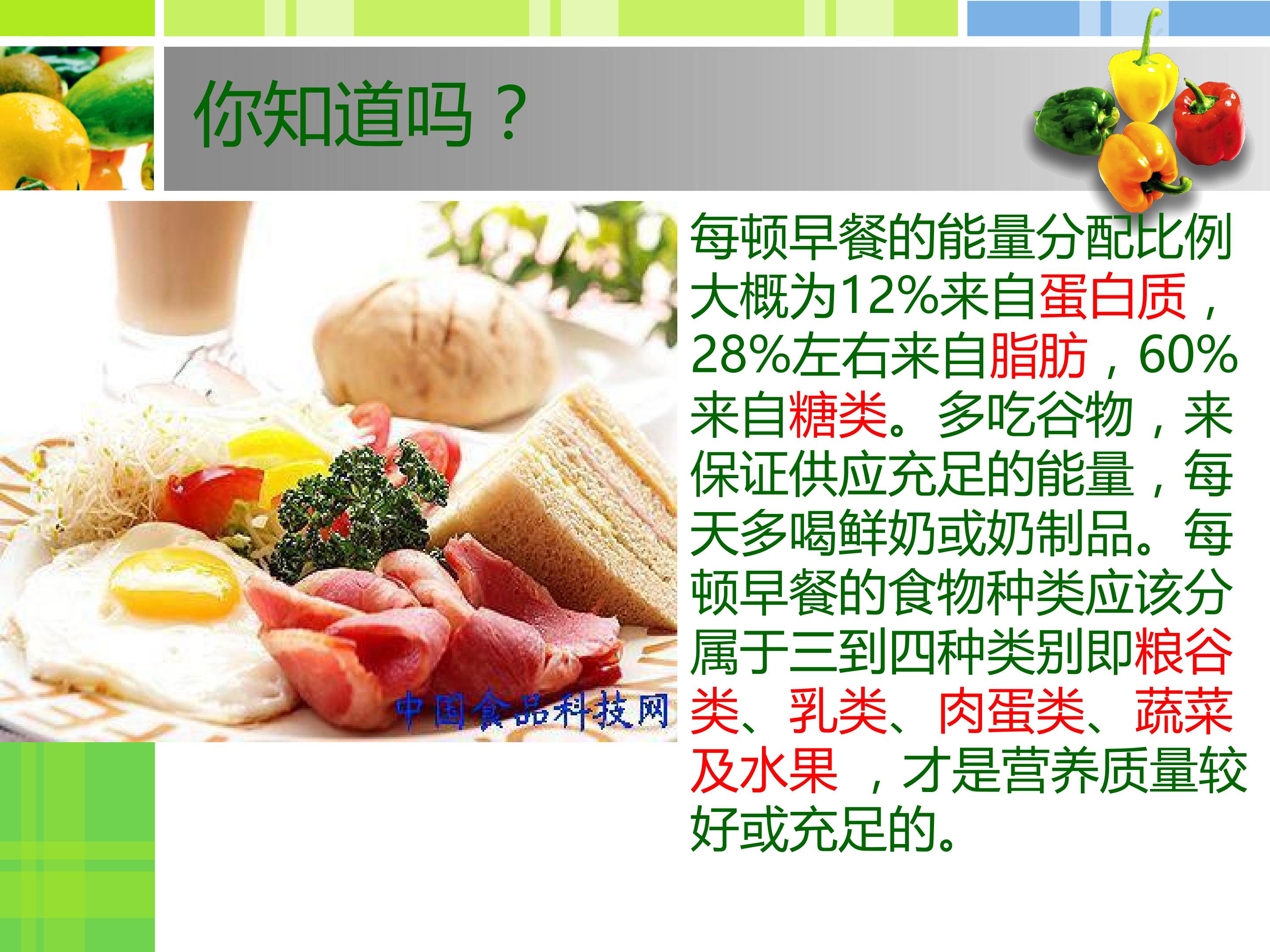 你知道吗？

每顿早餐的能量分配比例大概为12%来自蛋白质，28%左右来自脂肪，60%来自糖类。多吃谷物，来保证供应充足的能量，每天多喝鲜奶或奶制品。每顿早餐的食物种类应该分属于三到四种类别即粮谷类、乳类、肉蛋类、蔬菜及水果，才是营养质量较好或充足的。

中国食品科技网